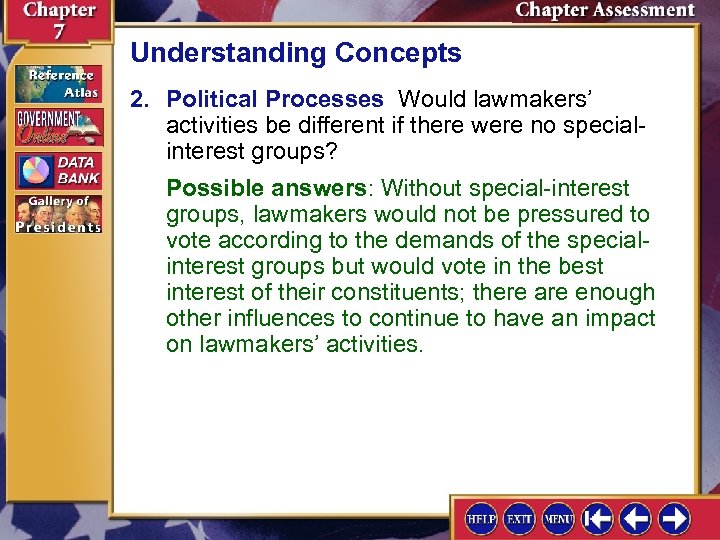 Chapter 7

Chapter Assessment

Reference Atlas

GOVERNMENT Online

DATA BANK

Gallery of Presidents

Understanding Concepts

2. Political Processes Would lawmakers' activities be different if there were no special-interest groups?

Possible answers: Without special-interest groups, lawmakers would not be pressured to vote according to the demands of the special-interest groups but would vote in the best interest of their constituents; there are enough other influences to continue to have an impact on lawmakers' activities.

HELP EXIT MENU